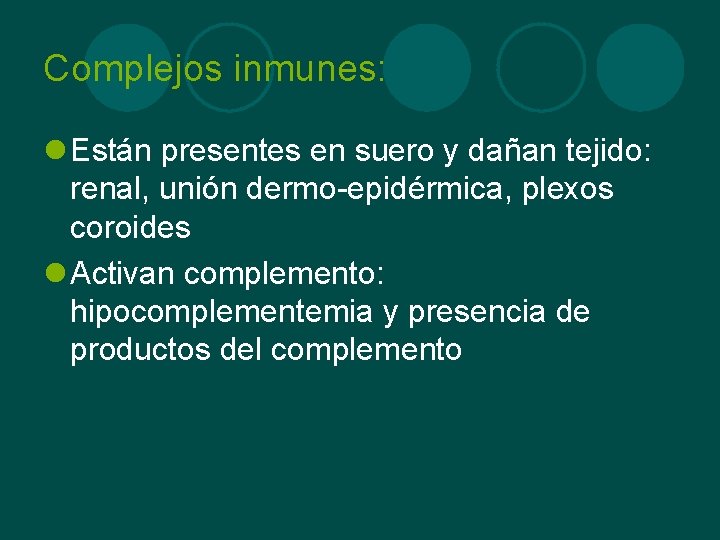 Complejos inmunes:

Están presentes en suero y dañan tejido: renal, unión dermo-epidérmica, plexos coroides

Activan complemento: hipocomplementemia y presencia de productos del complemento